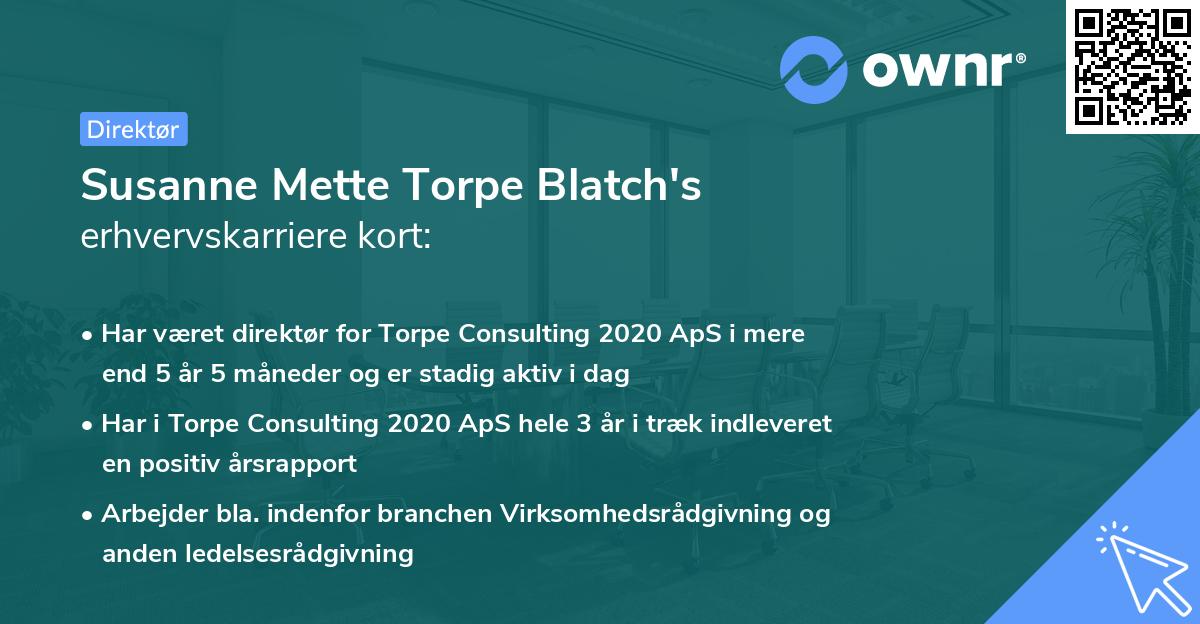 ownr®

Direktør

Susanne Mette Torpe Blatch's
erhvervskarriere kort:

• Har været direktør for Torpe Consulting 2020 ApS i mere end 5 år 5 måneder og er stadig aktiv i dag

• Har i Torpe Consulting 2020 ApS hele 3 år i træk indleveret en positiv årsrapport

• Arbejder bla. indenfor branchen Virksomhedsrådgivning og anden ledelsesrådgivning